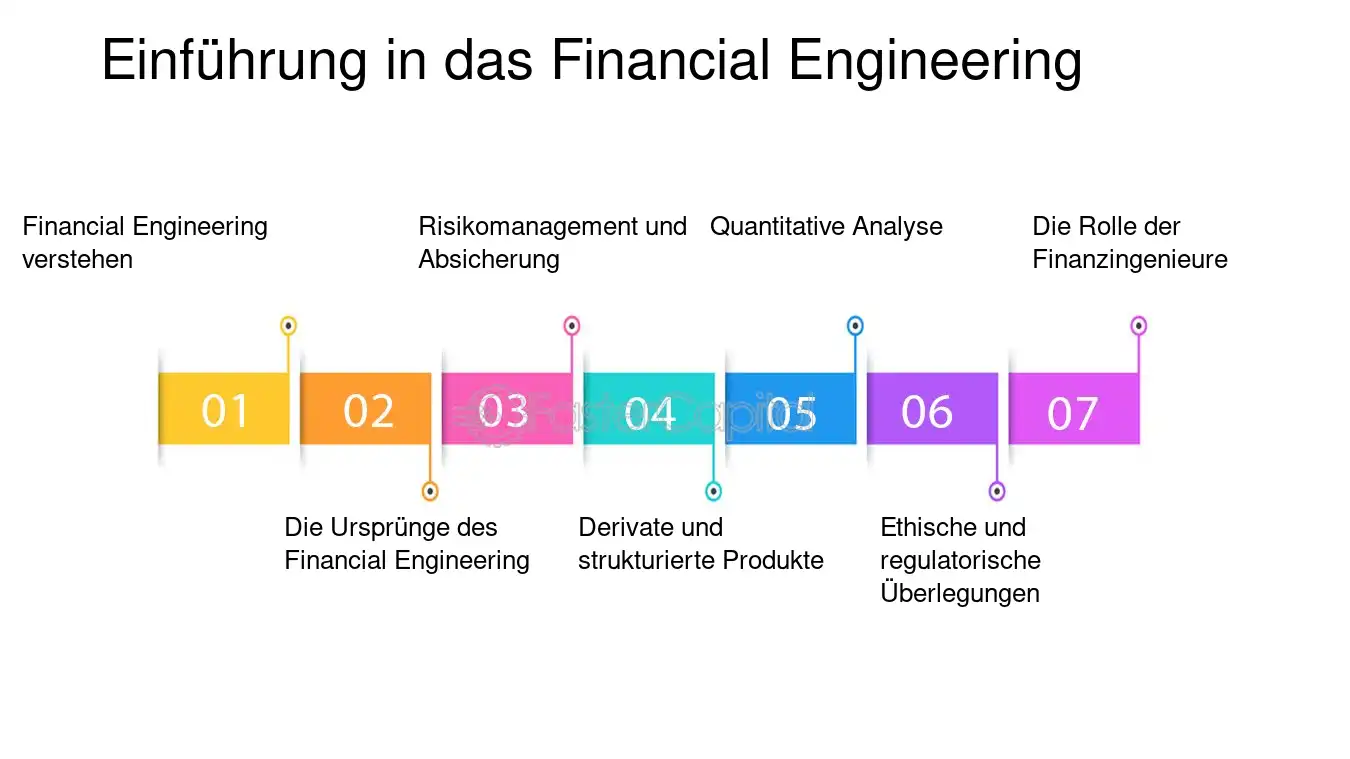 Einführung in das Financial Engineering

Financial Engineering verstehen

Risikomanagement und Absicherung

Quantitative Analyse

Die Rolle der Finanzingenieure

01

02

03

04

05

06

07

Die Ursprünge des Financial Engineering

Derivate und strukturierte Produkte

Ethische und regulatorische Überlegungen

FasterCapital